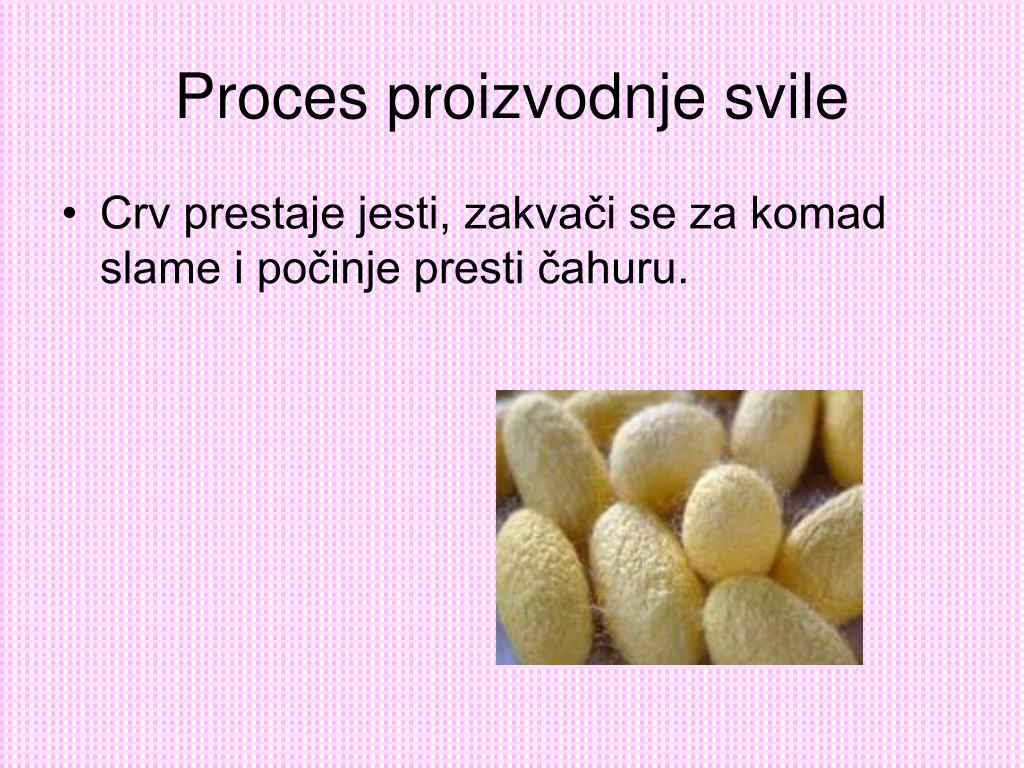 Proces proizvodnje svile

• Crv prestaje jesti, zakvači se za komad slame i počinje presti čahuru.